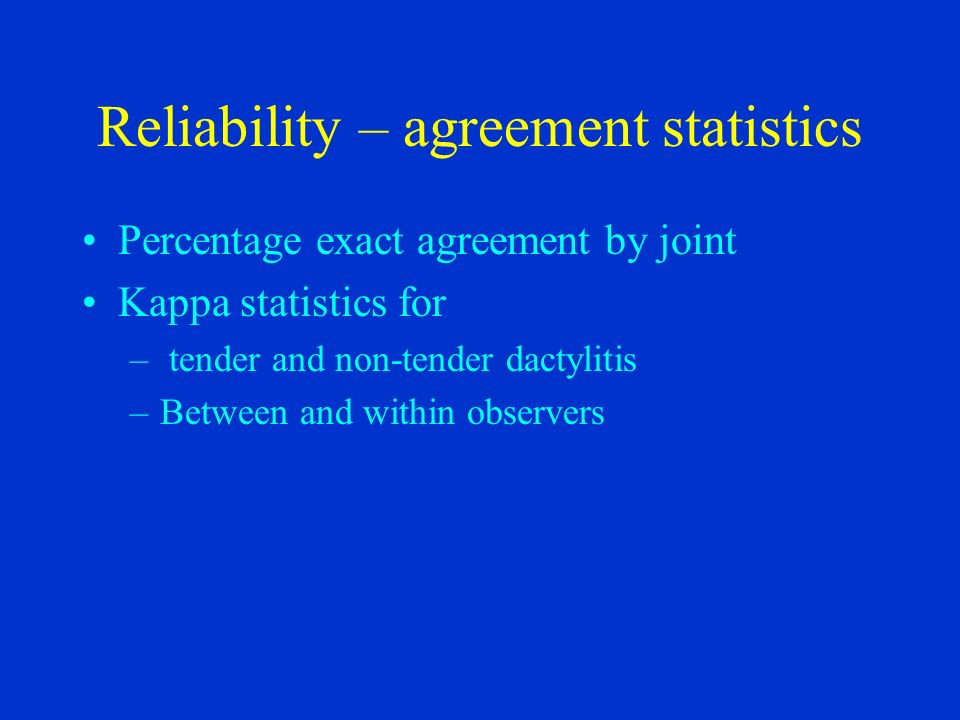 Reliability – agreement statistics

• Percentage exact agreement by joint
• Kappa statistics for
  – tender and non-tender dactylitis
  – Between and within observers